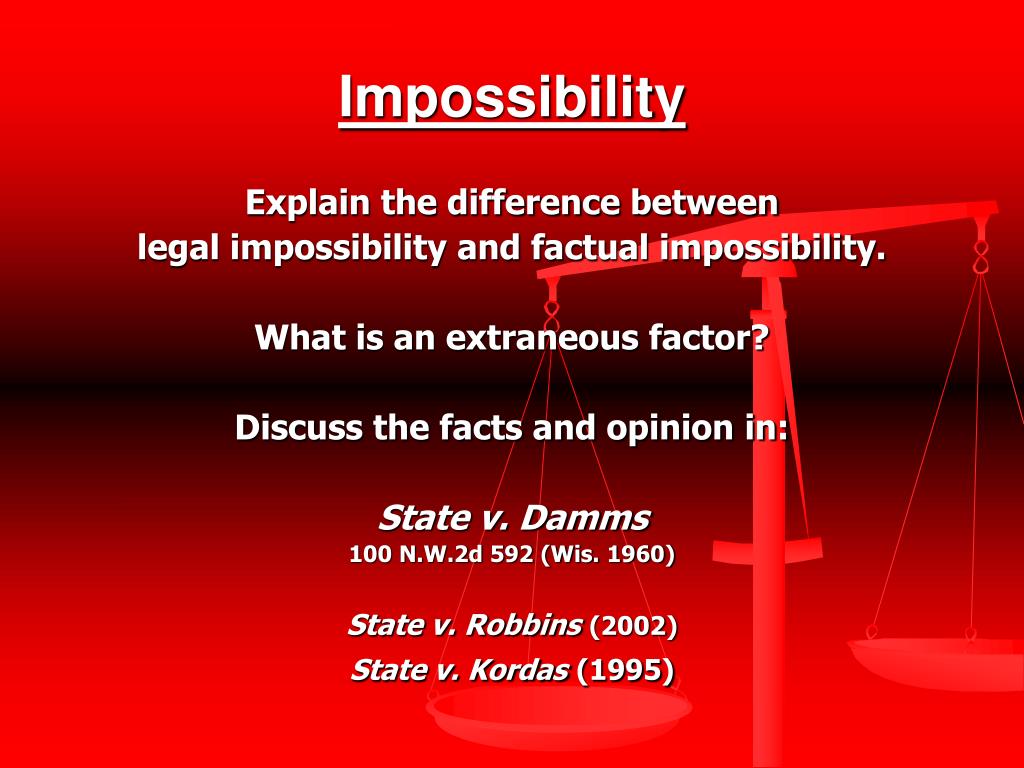 Impossibility

Explain the difference between legal impossibility and factual impossibility.

What is an extraneous factor?

Discuss the facts and opinion in:

State v. Damms
100 N.W.2d 592 (Wis. 1960)

State v. Robbins (2002)
State v. Kordas (1995)